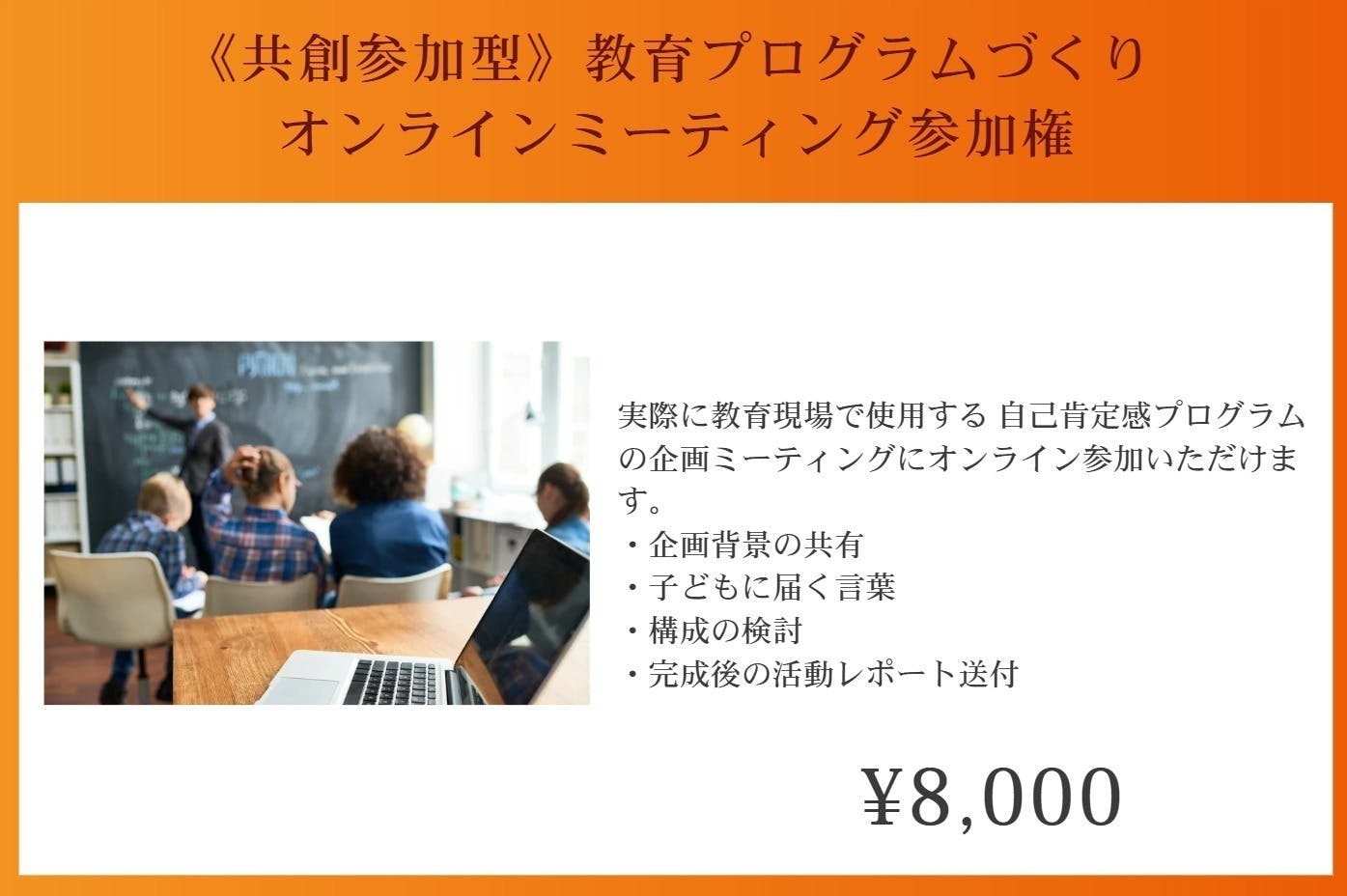 《共創参加型》教育プログラムづくり
オンラインミーティング参加権

PYTHON

実際に教育現場で使用する 自己肯定感プログラムの企画ミーティングにオンライン参加いただけます。
・企画背景の共有
・子どもに届く言葉
・構成の検討
・完成後の活動レポート送付

¥8,000